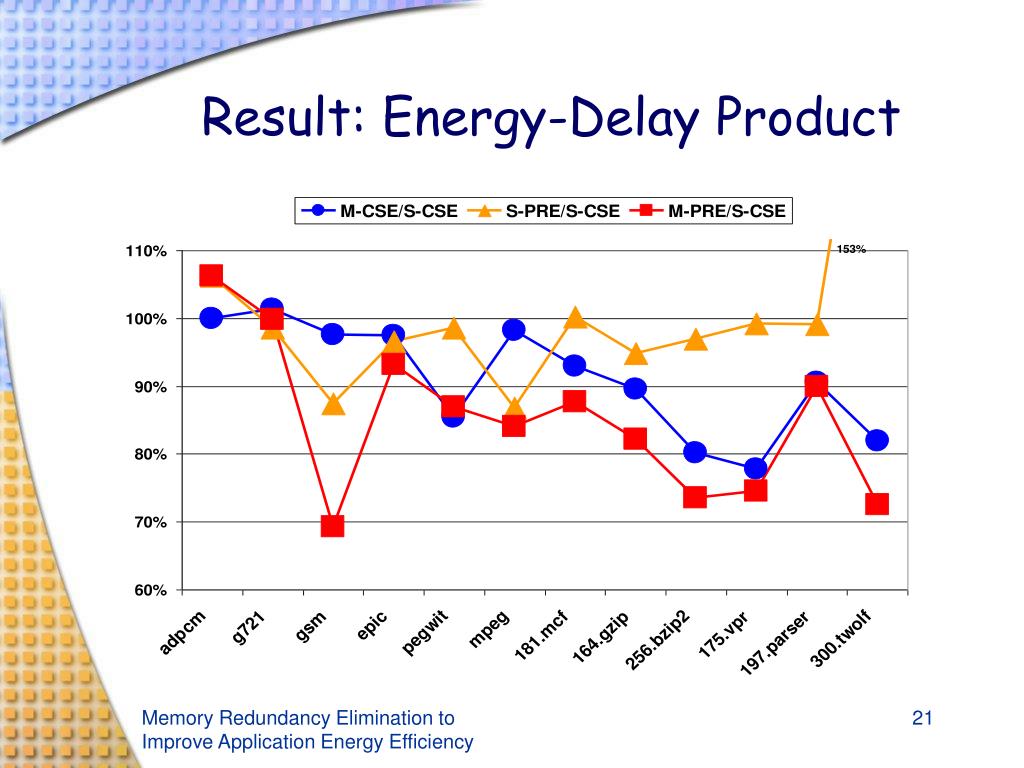 Result: Energy-Delay Product

M-CSE/S-CSE
S-PRE/S-CSE
M-PRE/S-CSE

153%

110%
100%
90%
80%
70%
60%

adpcm
g721
gsm
epic
pegwit
mpeg
181.mcf
164.gzip
256.bzip2
175.vpr
197.parser
300.twolf

Memory Redundancy Elimination to Improve Application Energy Efficiency

21